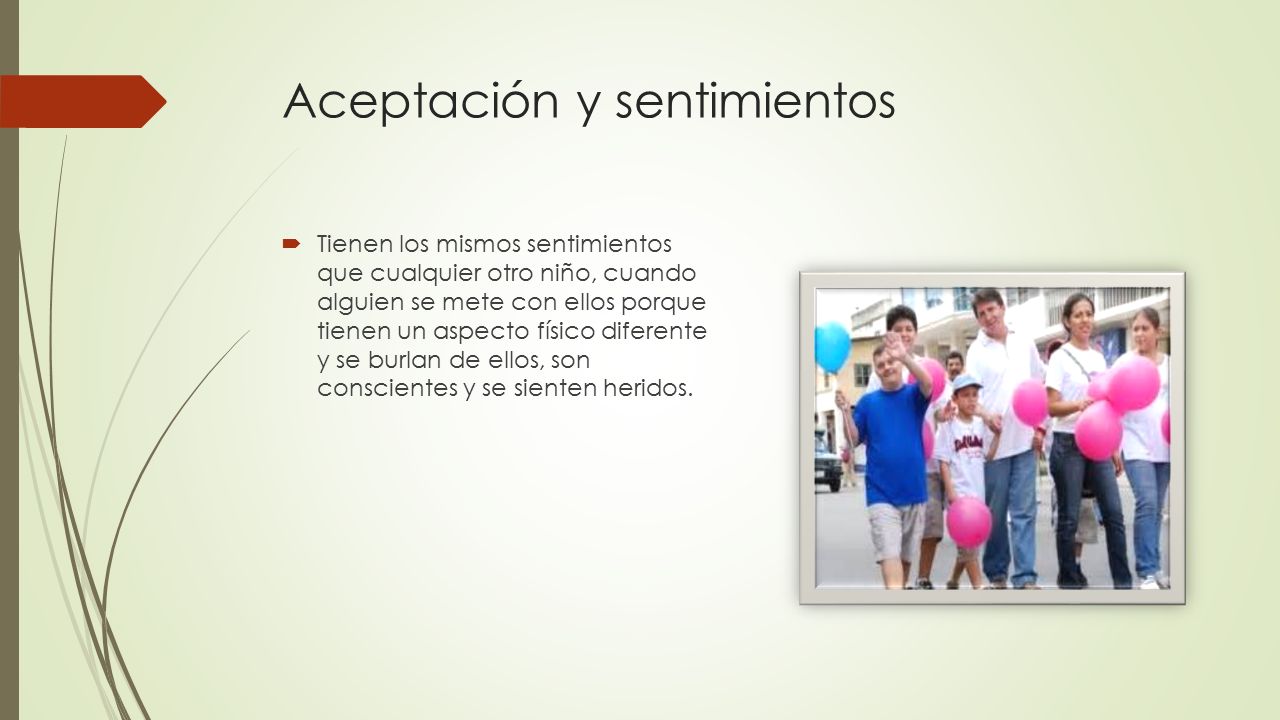 Aceptación y sentimientos

Tienen los mismos sentimientos que cualquier otro niño, cuando alguien se mete con ellos porque tienen un aspecto físico diferente y se burlan de ellos, son conscientes y se sienten heridos.